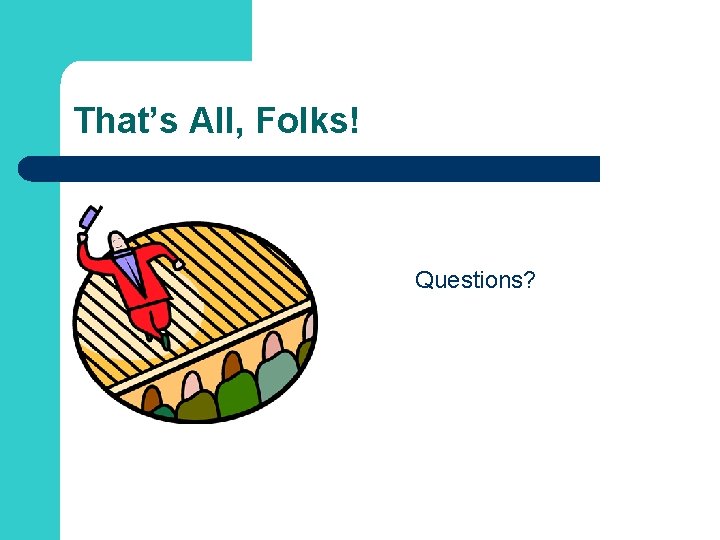 That’s All, Folks!

Questions?